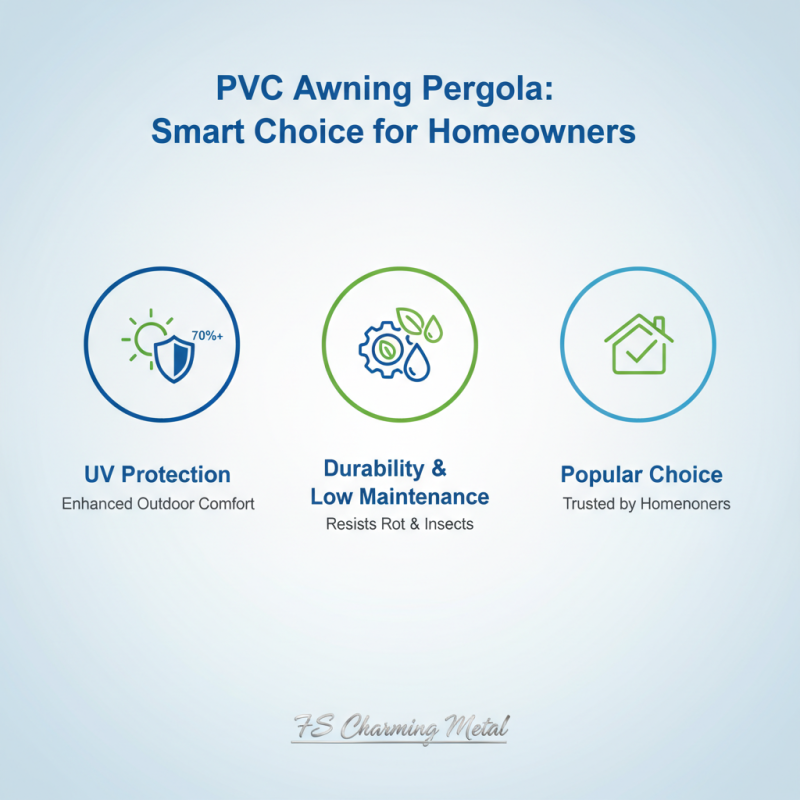 PVC Awning Pergola:
Smart Choice for Homeowners

70%+

UV Protection
Enhanced Outdoor Comfort

Durability &
Low Maintenance
Resists Rot & Insects

Popular Choice
Trusted by Homenoners

FS Charming Metal